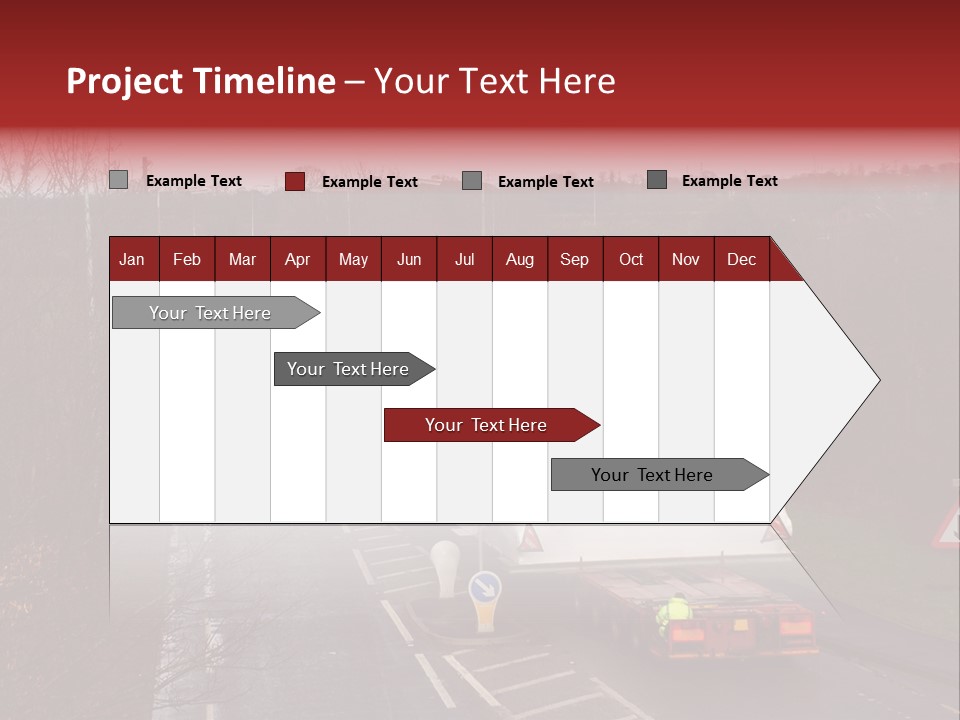 Project Timeline – Your Text Here

Example Text
Example Text
Example Text
Example Text

| Jan | Feb | Mar | Apr | May | Jun | Jul | Aug | Sep | Oct | Nov | Dec |
|---|---|---|---|---|---|---|---|---|---|---|---|

Your Text Here

Your Text Here

Your Text Here

Your Text Here